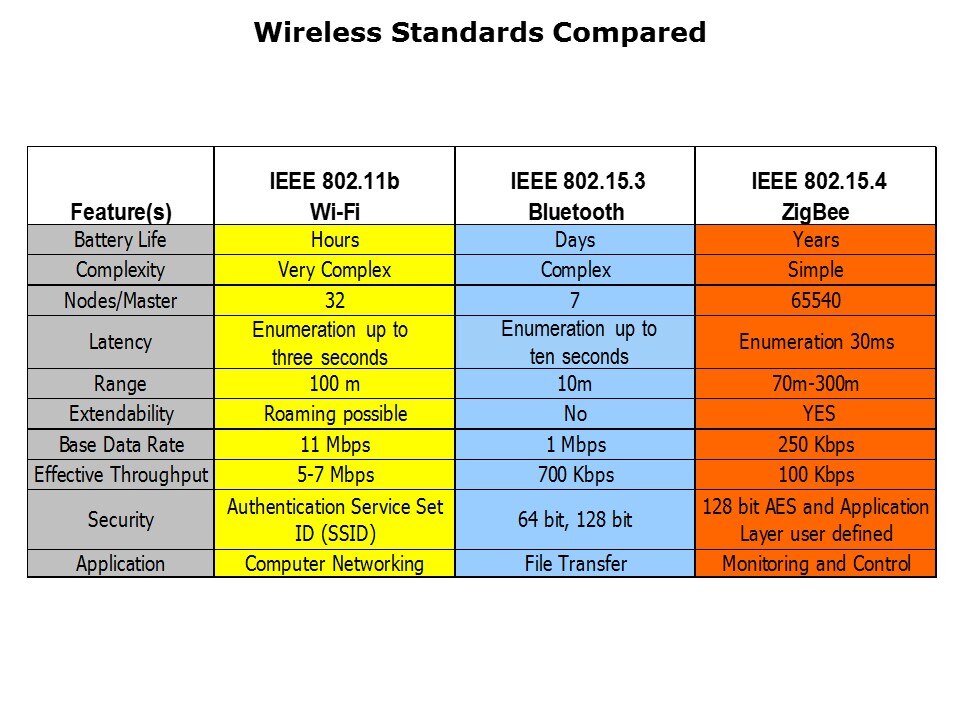 Wireless Standards Compared

| Feature(s) | IEEE 802.11b Wi-Fi | IEEE 802.15.3 Bluetooth | IEEE 802.15.4 ZigBee |
|---|---|---|---|
| Battery Life | Hours | Days | Years |
| Complexity | Very Complex | Complex | Simple |
| Nodes/Master | 32 | 7 | 65540 |
| Latency | Enumeration up to three seconds | Enumeration up to ten seconds | Enumeration 30ms |
| Range | 100 m | 10m | 70m-300m |
| Extendability | Roaming possible | No | YES |
| Base Data Rate | 11 Mbps | 1 Mbps | 250 Kbps |
| Effective Throughput | 5-7 Mbps | 700 Kbps | 100 Kbps |
| Security | Authentication Service Set ID (SSID) | 64 bit, 128 bit | 128 bit AES and Application Layer user defined |
| Application | Computer Networking | File Transfer | Monitoring and Control |